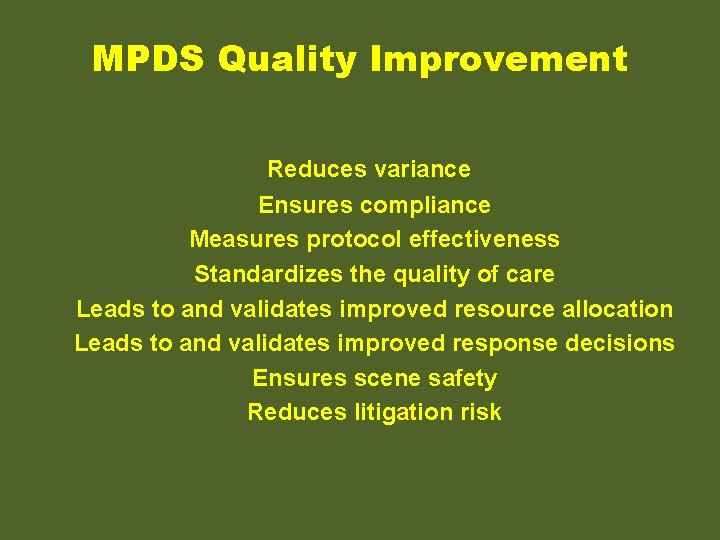 MPDS Quality Improvement

Reduces variance
Ensures compliance
Measures protocol effectiveness
Standardizes the quality of care
Leads to and validates improved resource allocation
Leads to and validates improved response decisions
Ensures scene safety
Reduces litigation risk